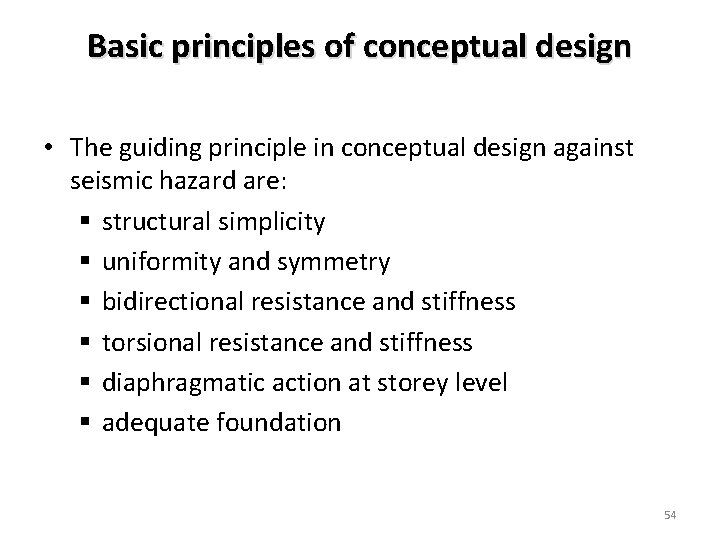 Basic principles of conceptual design

• The guiding principle in conceptual design against seismic hazard are:
  ▪ structural simplicity
  ▪ uniformity and symmetry
  ▪ bidirectional resistance and stiffness
  ▪ torsional resistance and stiffness
  ▪ diaphragmatic action at storey level
  ▪ adequate foundation

54